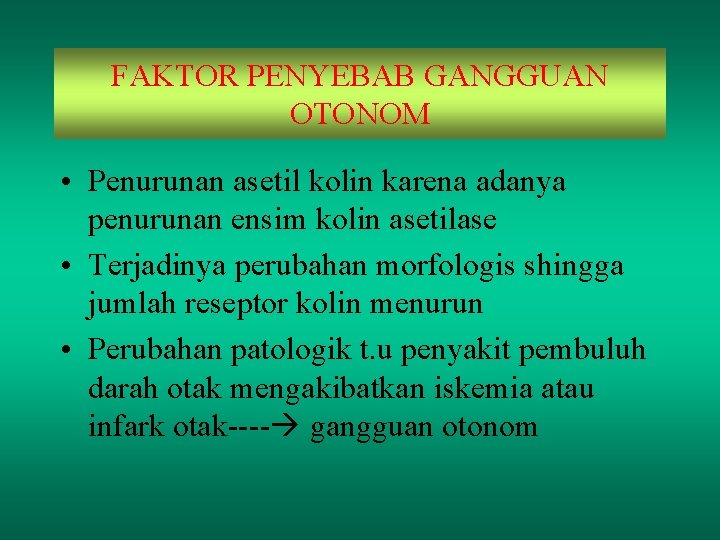 FAKTOR PENYEBAB GANGGUAN OTONOM

• Penurunan asetil kolin karena adanya penurunan ensim kolin asetilase
• Terjadinya perubahan morfologis shingga jumlah reseptor kolin menurun
• Perubahan patologik t.u penyakit pembuluh darah otak mengakibatkan iskemia atau infark otak----→ gangguan otonom